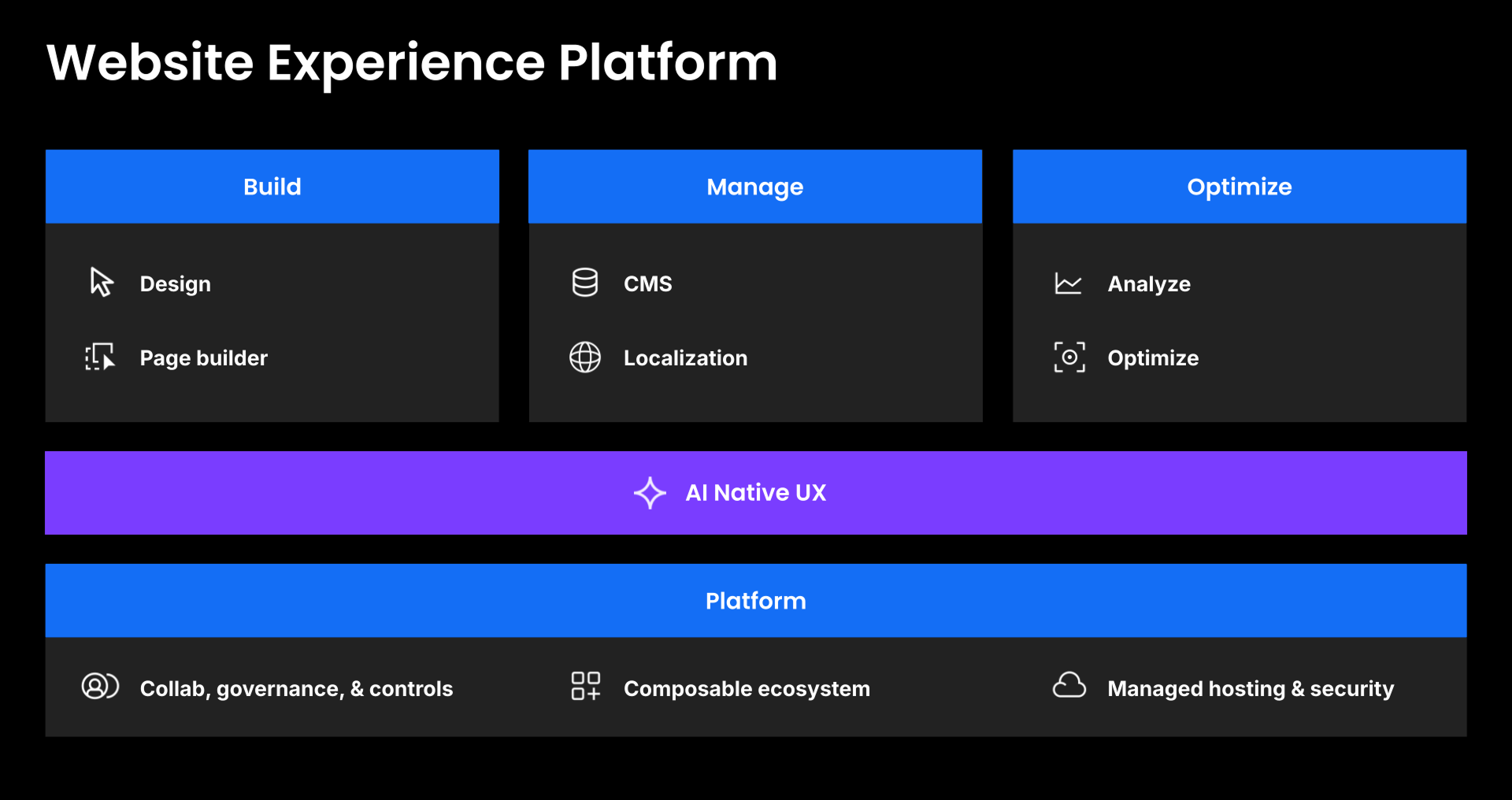 Website Experience Platform

Build

Design

Page builder

Manage

CMS

Localization

Optimize

Analyze

Optimize

AI Native UX

Platform

Collab, governance, & controls

Composable ecosystem

Managed hosting & security